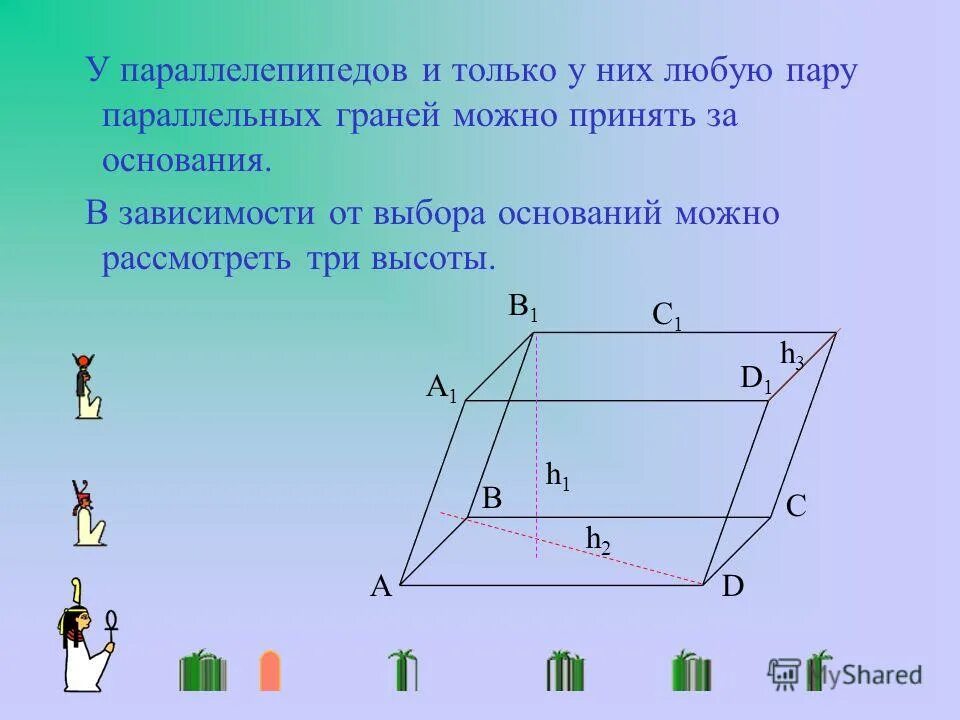 У параллелепипедов и только у них любую пару параллельных граней можно принять за основания.

В зависимости от выбора оснований можно рассмотреть три высоты.

$B_1$

$C_1$

$h_3$

$A_1$

$D_1$

$h_1$

B

C

$h_2$

A

D

MyShared